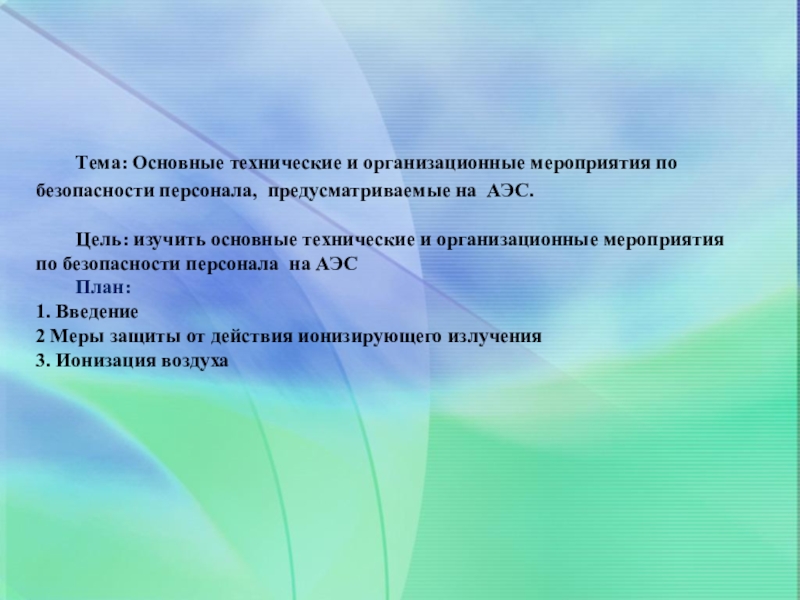 Тема: Основные технические и организационные мероприятия по безопасности персонала, предусматриваемые на АЭС.

Цель: изучить основные технические и организационные мероприятия по безопасности персонала на АЭС
План:
1. Введение
2 Меры защиты от действия ионизирующего излучения
3. Ионизация воздуха